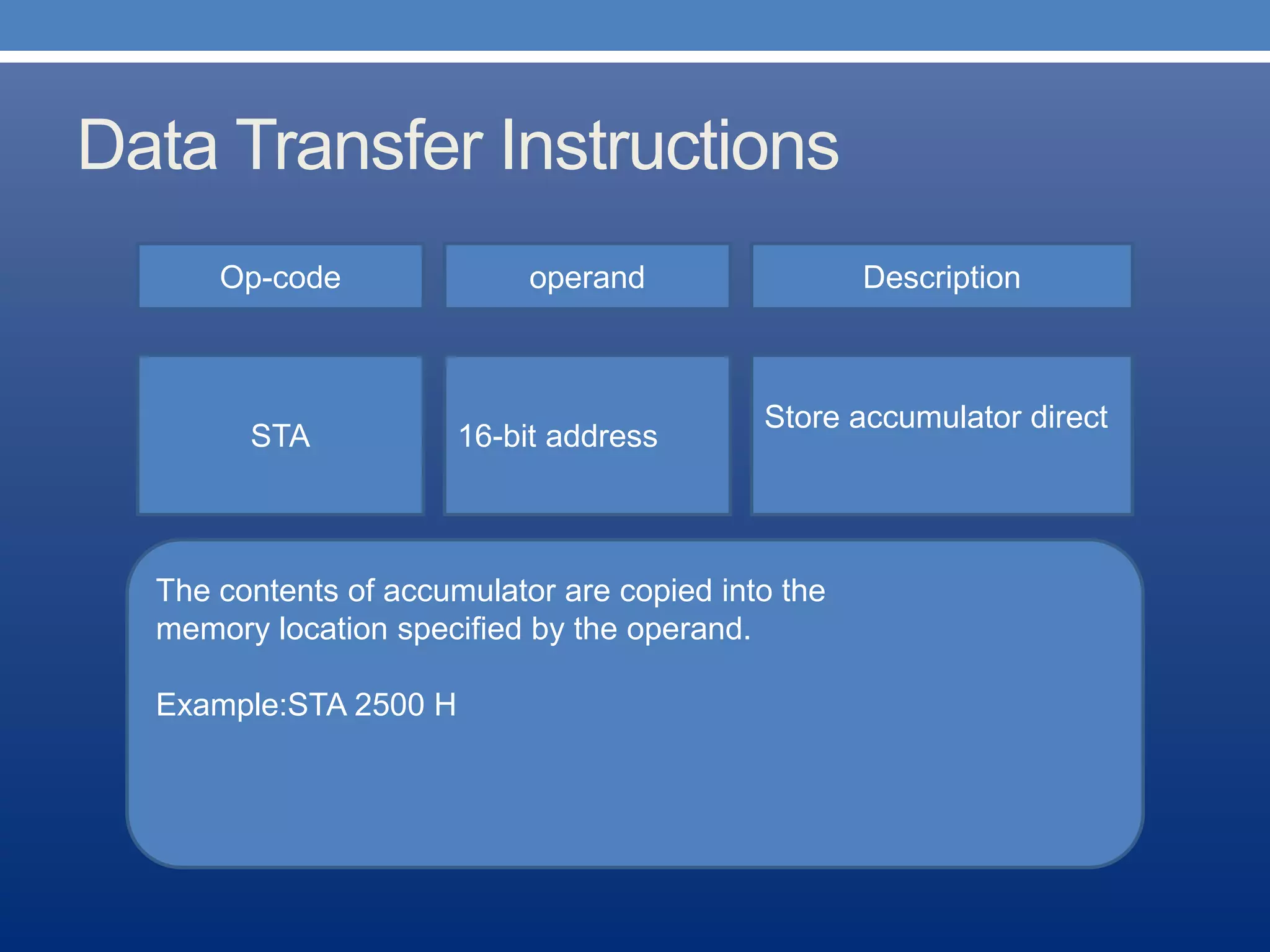 Data Transfer Instructions

| Op-code | operand | Description |
|---|---|---|
| STA | 16-bit address | Store accumulator direct |

The contents of accumulator are copied into the memory location specified by the operand.

Example:STA 2500 H